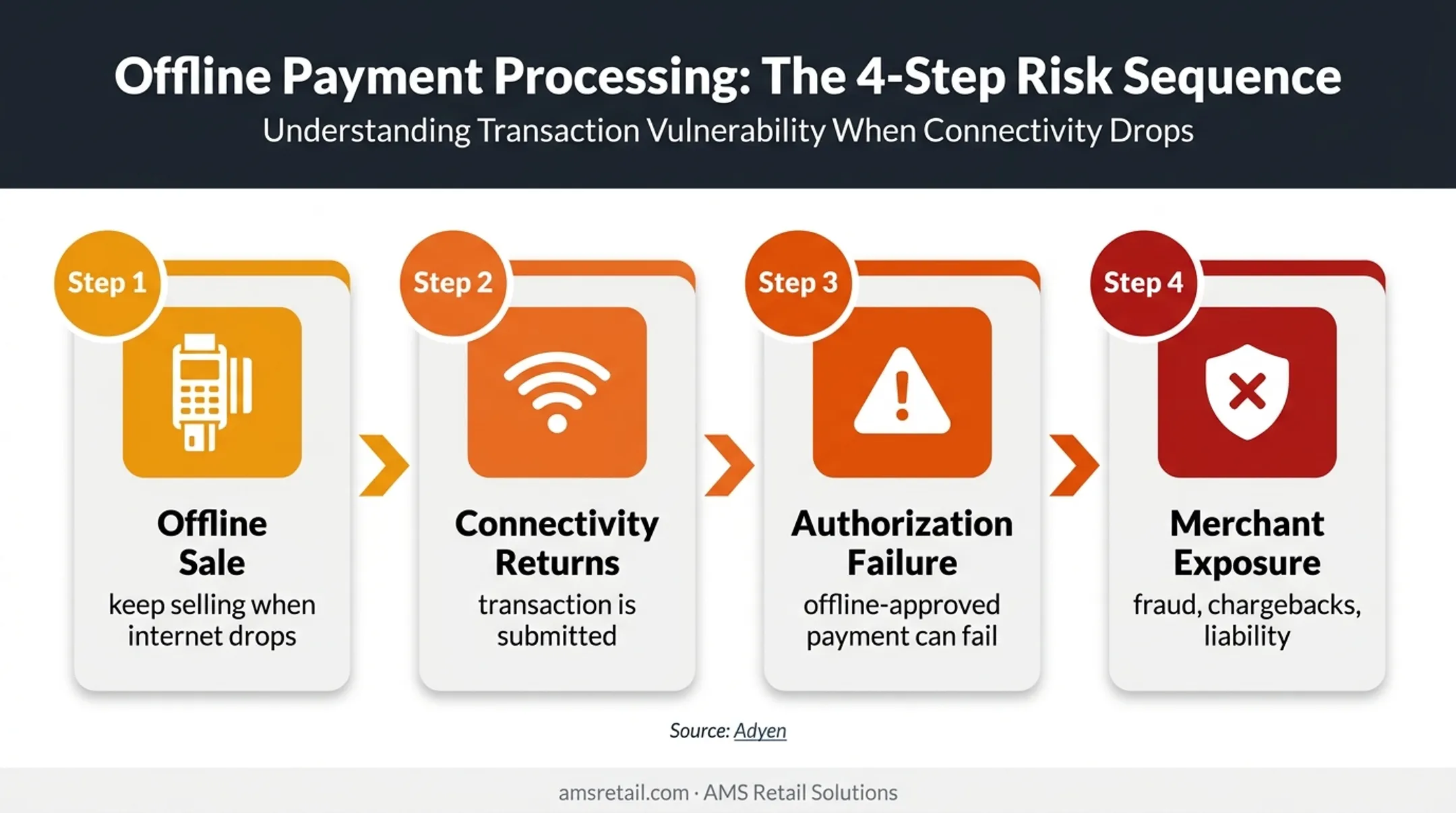 Offline Payment Processing: The 4-Step Risk Sequence

Understanding Transaction Vulnerability When Connectivity Drops

Step 1

Offline Sale

keep selling when internet drops

Step 2

Connectivity Returns

transaction is submitted

Step 3

Authorization Failure

offline-approved payment can fail

Step 4

Merchant Exposure

fraud, chargebacks, liability

Source: Adyen

amsretail.com · AMS Retail Solutions